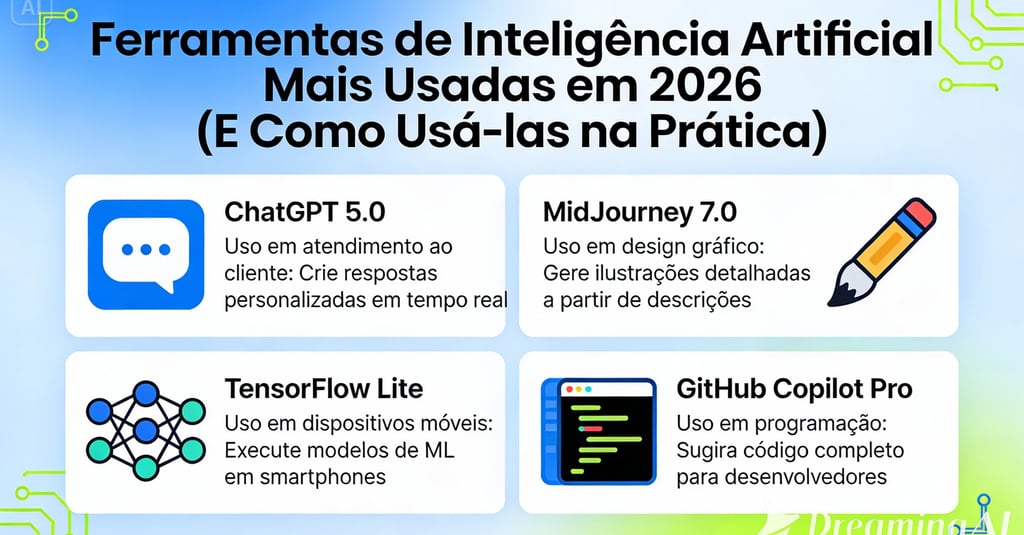 AI

Ferramentas de Inteligência Artificial Mais Usadas em 2026 (E Como Usá-las na Prática)

ChatGPT 5.0
Uso em atendimento ao cliente: Crie respostas personalizadas em tempo real

MidJourney 7.0
Uso em design gráfico: Gere ilustrações detalhadas a partir de descrições

TensorFlow Lite
Uso em dispositivos móveis: Execute modelos de ML em smartphones

GitHub Copilot Pro
Uso em programação: Sugira código completo para desenvolvedores

DreamingAI